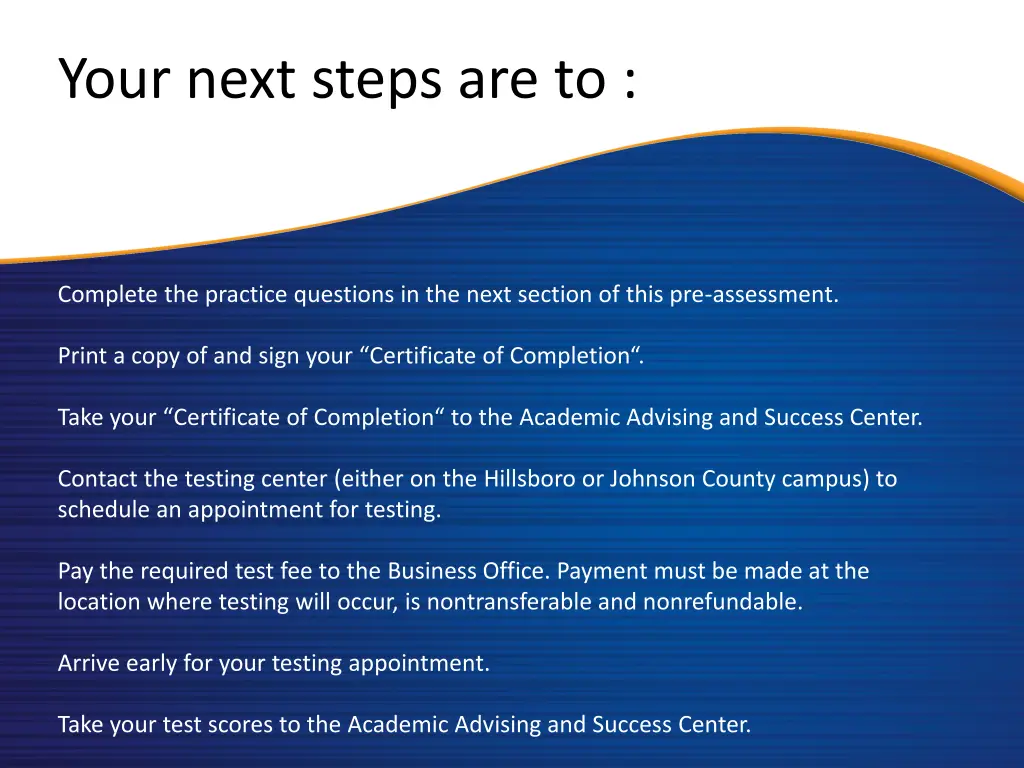 Your next steps are to :

Complete the practice questions in the next section of this pre-assessment.

Print a copy of and sign your “Certificate of Completion“.

Take your “Certificate of Completion“ to the Academic Advising and Success Center.

Contact the testing center (either on the Hillsboro or Johnson County campus) to schedule an appointment for testing.

Pay the required test fee to the Business Office. Payment must be made at the location where testing will occur, is nontransferable and nonrefundable.

Arrive early for your testing appointment.

Take your test scores to the Academic Advising and Success Center.